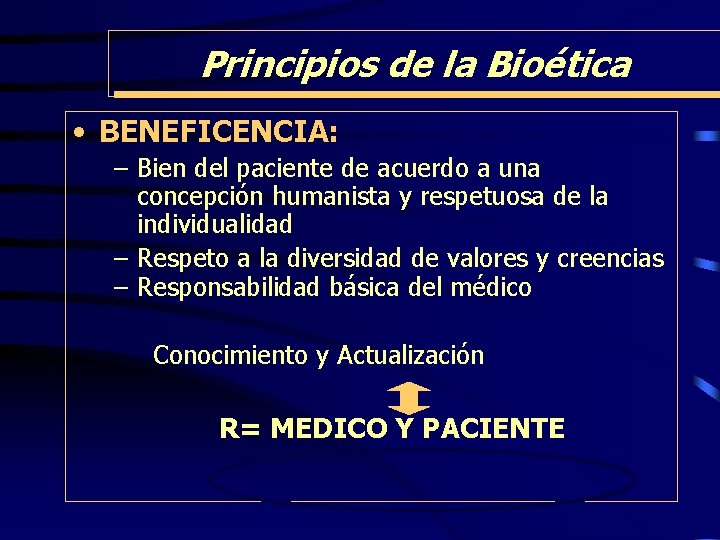 Principios de la Bioética

• BENEFICENCIA:
– Bien del paciente de acuerdo a una concepción humanista y respetuosa de la individualidad
– Respeto a la diversidad de valores y creencias
– Responsabilidad básica del médico

Conocimiento y Actualización

R= MEDICO Y PACIENTE